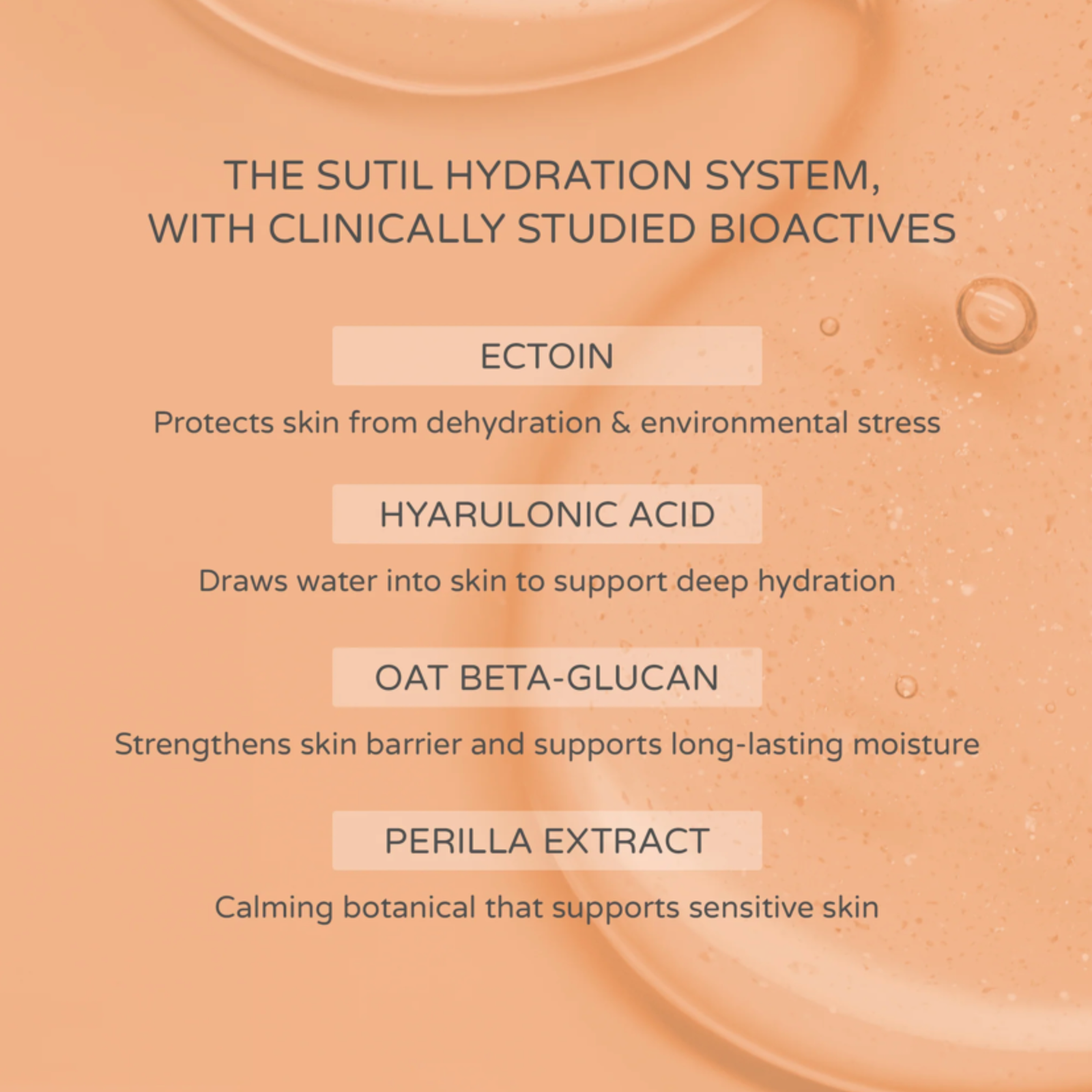 THE SUTIL HYDRATION SYSTEM, WITH CLINICALLY STUDIED BIOACTIVES

ECTOIN

Protects skin from dehydration & environmental stress

HYARULONIC ACID

Draws water into skin to support deep hydration

OAT BETA-GLUCAN

Strengthens skin barrier and supports long-lasting moisture

PERILLA EXTRACT

Calming botanical that supports sensitive skin